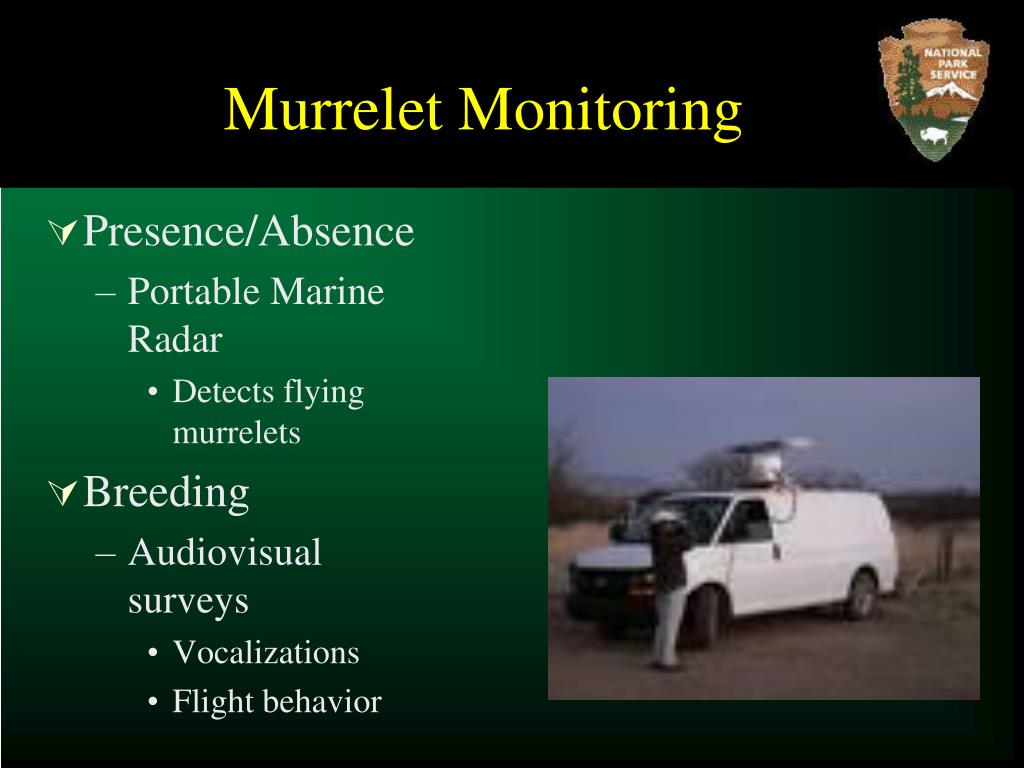 Murrelet Monitoring

NATIONAL PARK SERVICE

Presence/Absence
– Portable Marine Radar
• Detects flying murrelets

Breeding
– Audiovisual surveys
• Vocalizations
• Flight behavior